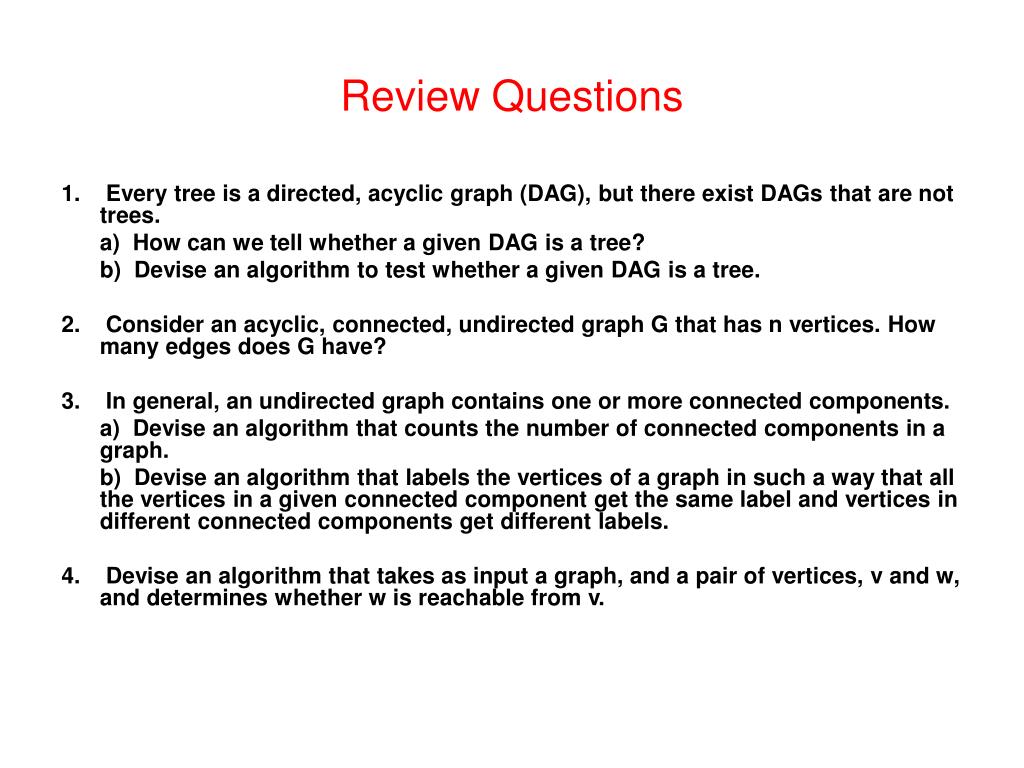 Review Questions

1. Every tree is a directed, acyclic graph (DAG), but there exist DAGs that are not trees.

a) How can we tell whether a given DAG is a tree?

b) Devise an algorithm to test whether a given DAG is a tree.

2. Consider an acyclic, connected, undirected graph G that has n vertices. How many edges does G have?

3. In general, an undirected graph contains one or more connected components.

a) Devise an algorithm that counts the number of connected components in a graph.

b) Devise an algorithm that labels the vertices of a graph in such a way that all the vertices in a given connected component get the same label and vertices in different connected components get different labels.

4. Devise an algorithm that takes as input a graph, and a pair of vertices, v and w, and determines whether w is reachable from v.